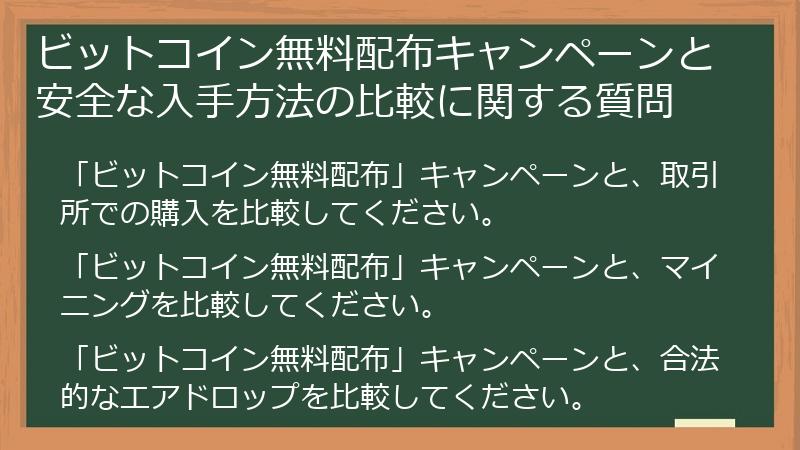 ビットコイン無料配布キャンペーンと安全な入手方法の比較に関する質問

「ビットコイン無料配布」キャンペーンと、取引所での購入を比較してください。

「ビットコイン無料配布」キャンペーンと、マイニングを比較してください。

「ビットコイン無料配布」キャンペーンと、合法的なエアドロップを比較してください。